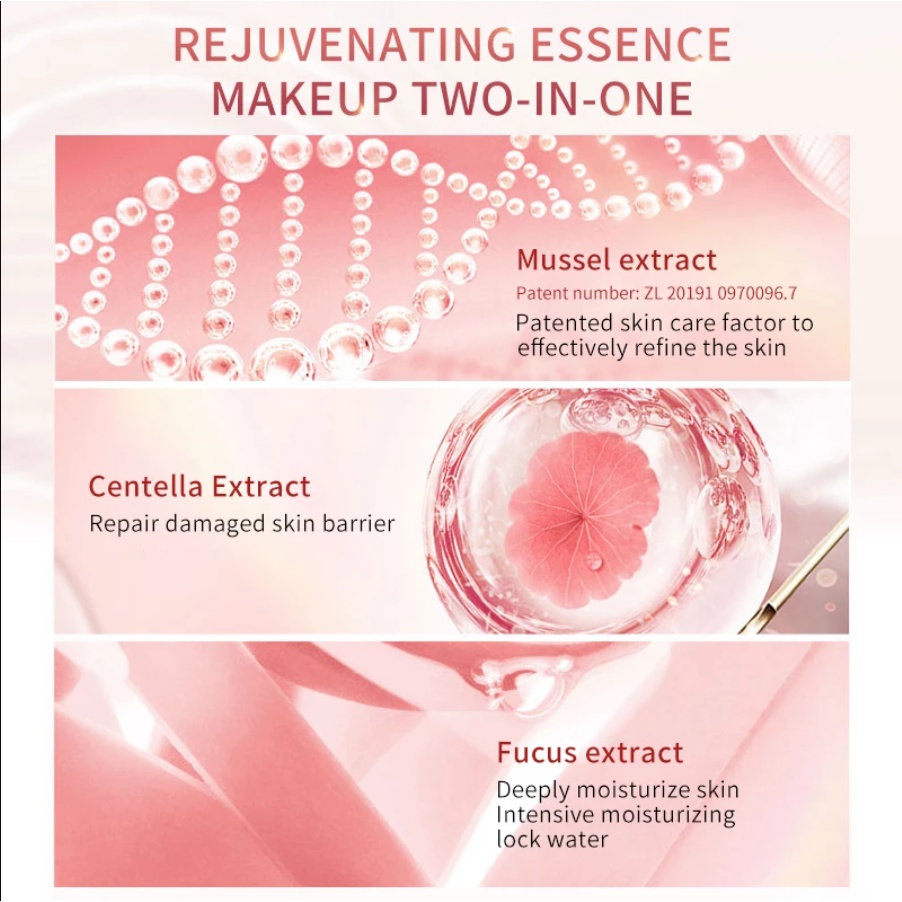 REJUVENATING ESSENCE
MAKEUP TWO-IN-ONE

Mussel extract
Patent number: ZL 20191 0970096.7
Patented skin care factor to effectively refine the skin

Centella Extract
Repair damaged skin barrier

Fucus extract
Deeply moisturize skin
Intensive moisturizing
lock water